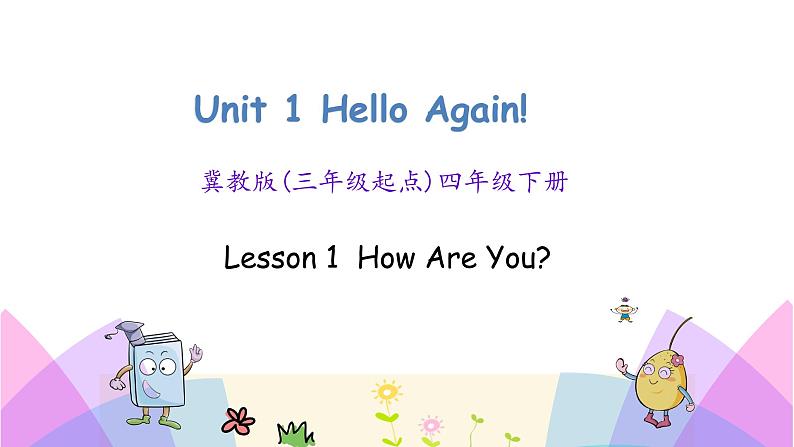 Unit 1 Hello Again!

冀教版(三年级起点)四年级下册

Lesson 1 How Are You?